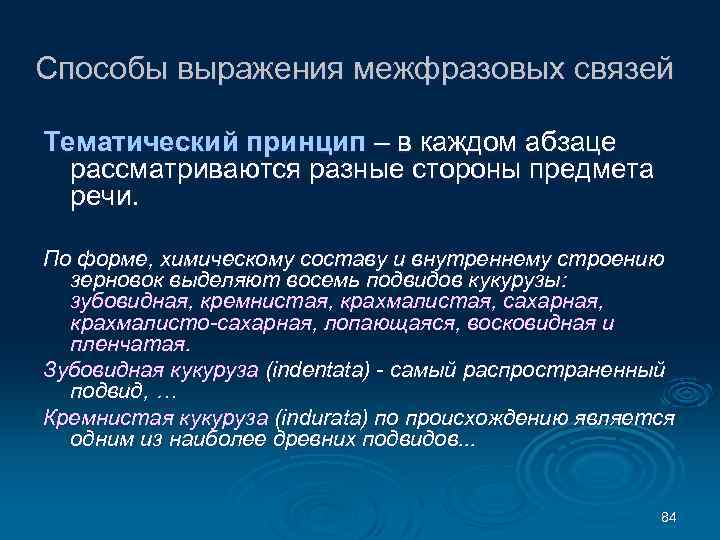 Способы выражения межфразовых связей

Тематический принцип – в каждом абзаце рассматриваются разные стороны предмета речи.

По форме, химическому составу и внутреннему строению зерновок выделяют восемь подвидов кукурузы: зубовидная, кремнистая, крахмалистая, сахарная, крахмалисто-сахарная, лопающаяся, восковидная и пленчатая.

Зубовидная кукуруза (indentata) - самый распространенный подвид, …

Кремнистая кукуруза (indurata) по происхождению является одним из наиболее древних подвидов...

84